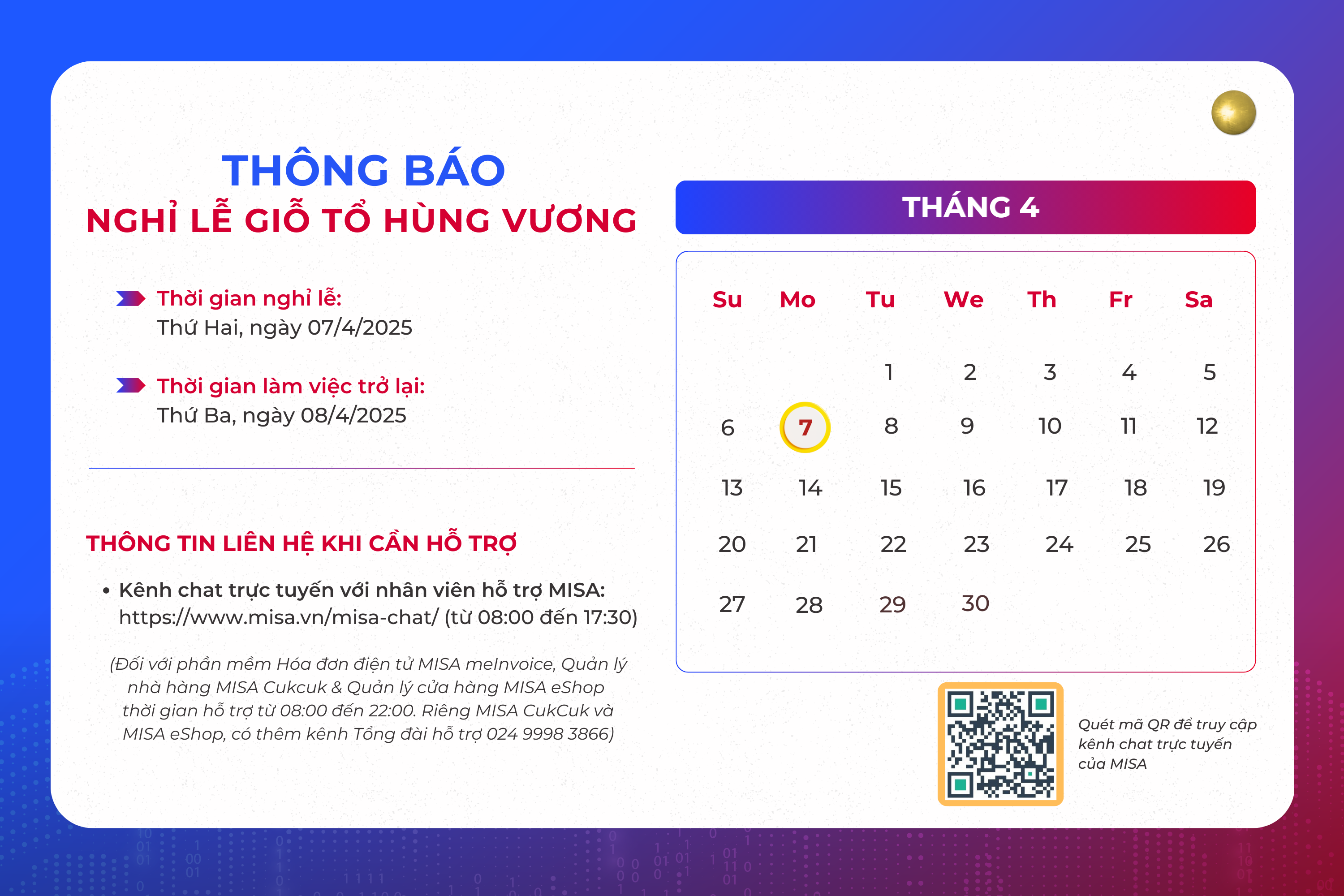 THÔNG BÁO
NGHỈ LỄ GIỖ TỔ HÙNG VƯƠNG

Thời gian nghỉ lễ:
Thứ Hai, ngày 07/4/2025

Thời gian làm việc trở lại:
Thứ Ba, ngày 08/4/2025

THÔNG TIN LIÊN HỆ KHI CẦN HỖ TRỢ

• Kênh chat trực tuyến với nhân viên hỗ trợ MISA: https://www.misa.vn/misa-chat/ (từ 08:00 đến 17:30)

(Đối với phần mềm Hóa đơn điện tử MISA meInvoice, Quản lý nhà hàng MISA Cukcuk & Quản lý cửa hàng MISA eShop thời gian hỗ trợ từ 08:00 đến 22:00. Riêng MISA CukCuk và MISA eShop, có thêm kênh Tổng đài hỗ trợ 024 9998 3866)

THÁNG 4

| Su | Mo | Tu | We | Th | Fr | Sa |
|---|---|---|---|---|---|---|
| | | 1 | 2 | 3 | 4 | 5 |
| 6 | 7 | 8 | 9 | 10 | 11 | 12 |
| 13 | 14 | 15 | 16 | 17 | 18 | 19 |
| 20 | 21 | 22 | 23 | 24 | 25 | 26 |
| 27 | 28 | 29 | 30 | | | |

Quét mã QR để truy cập kênh chat trực tuyến của MISA